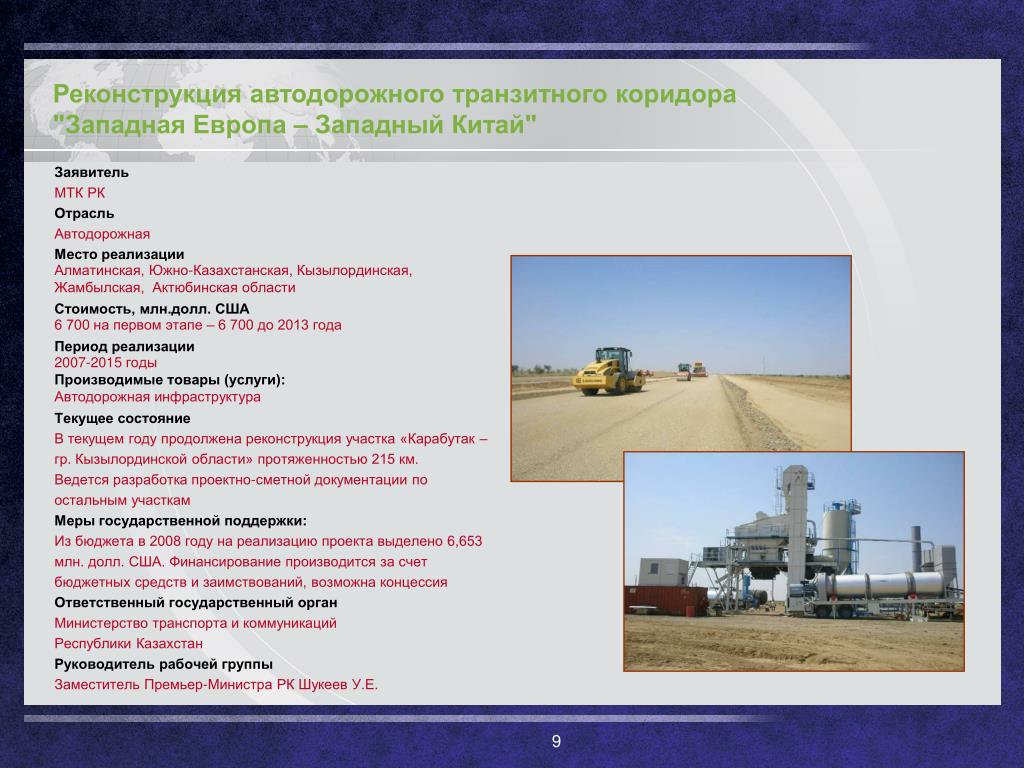 Реконструкция автодорожного транзитного коридора "Западная Европа – Западный Китай"

Заявитель
МТК РК
Отрасль
Автодорожная
Место реализации
Алматинская, Южно-Казахстанская, Кызылординская, Жамбылская, Актюбинская области
Стоимость, млн.долл. США
6 700 на первом этапе – 6 700 до 2013 года
Период реализации
2007-2015 годы
Производимые товары (услуги):
Автодорожная инфраструктура
Текущее состояние
В текущем году продолжена реконструкция участка «Карабутак – гр. Кызылординской области» протяженностью 215 км.
Ведется разработка проектно-сметной документации по остальным участкам
Меры государственной поддержки:
Из бюджета в 2008 году на реализацию проекта выделено 6,653 млн. долл. США. Финансирование производится за счет бюджетных средств и заимствований, возможна концессия
Ответственный государственный орган
Министерство транспорта и коммуникаций Республики Казахстан
Руководитель рабочей группы
Заместитель Премьер-Министра РК Шукеев У.Е.

9